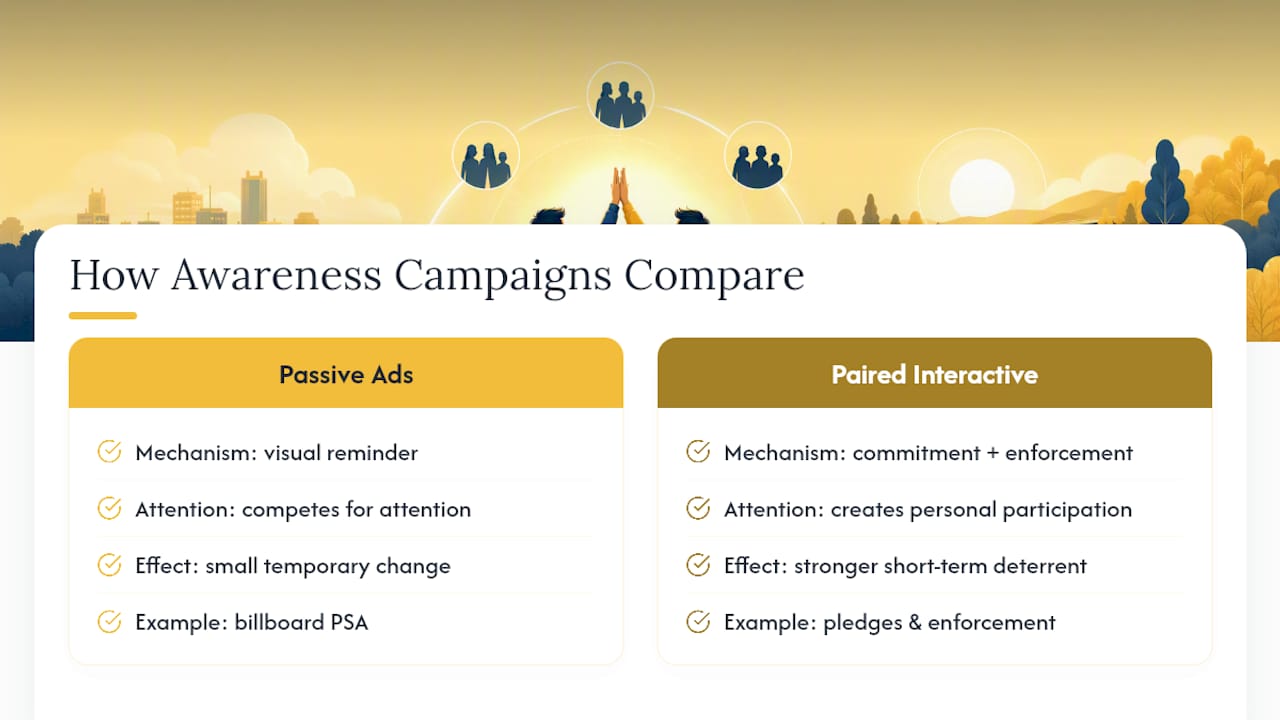 How Awareness Campaigns Compare

Passive Ads

Mechanism: visual reminder

Attention: competes for attention

Effect: small temporary change

Example: billboard PSA

Paired Interactive

Mechanism: commitment + enforcement

Attention: creates personal participation

Effect: stronger short-term deterrent

Example: pledges & enforcement